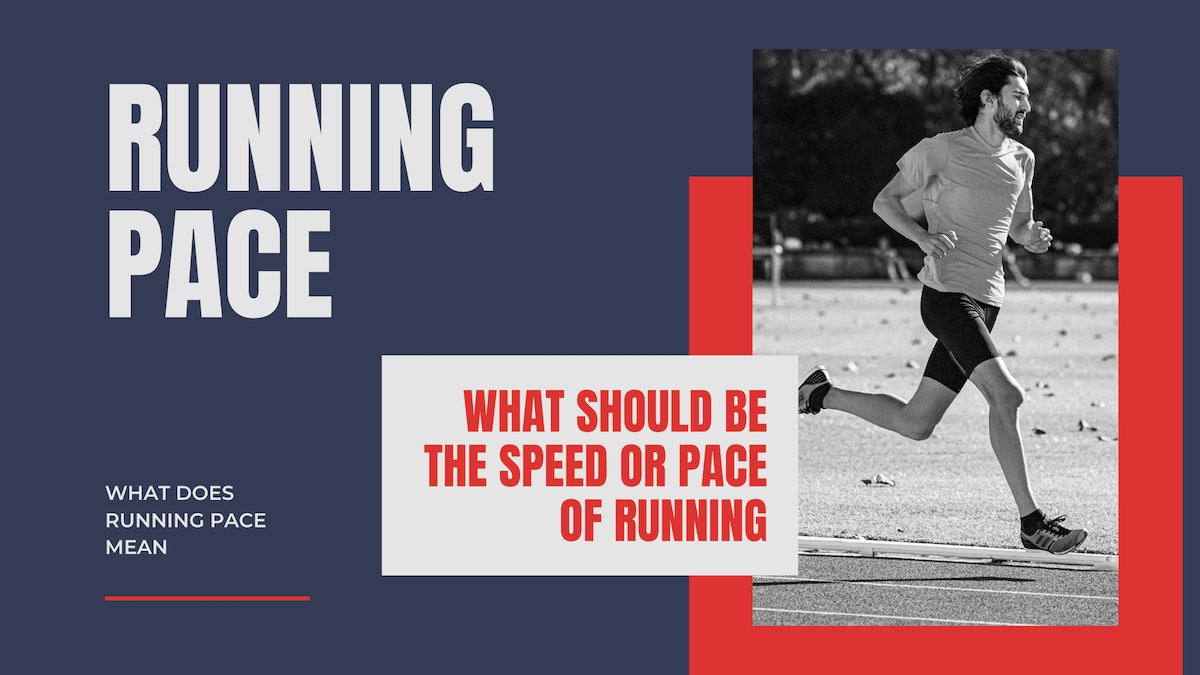 RUNNING PACE

WHAT SHOULD BE THE SPEED OR PACE OF RUNNING

WHAT DOES RUNNING PACE MEAN